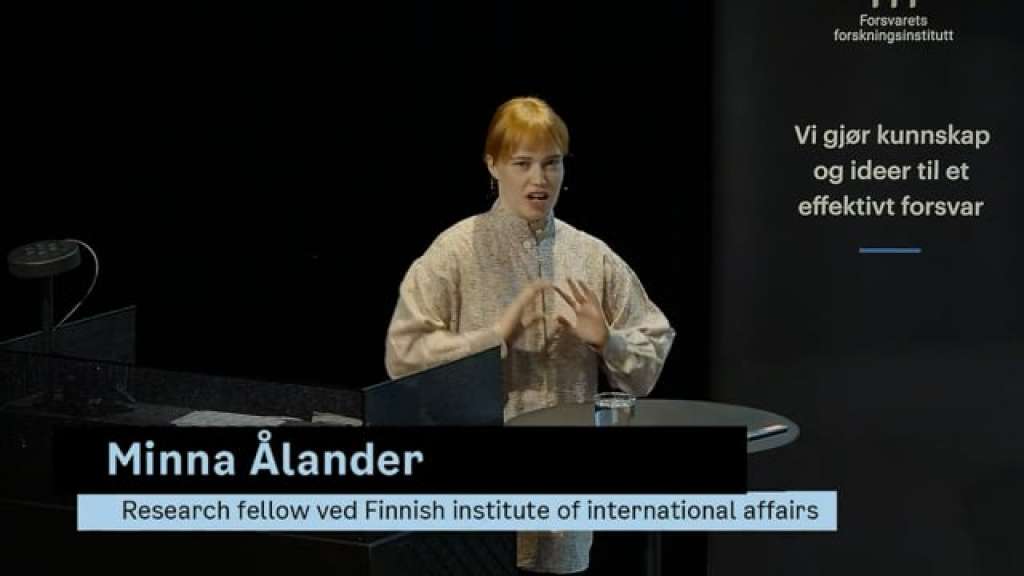 Forsvarets forskningsinstitutt

Vi gjør kunnskap og ideer til et effektivt forsvar

Minna Ålander

Research fellow ved Finnish institute of international affairs